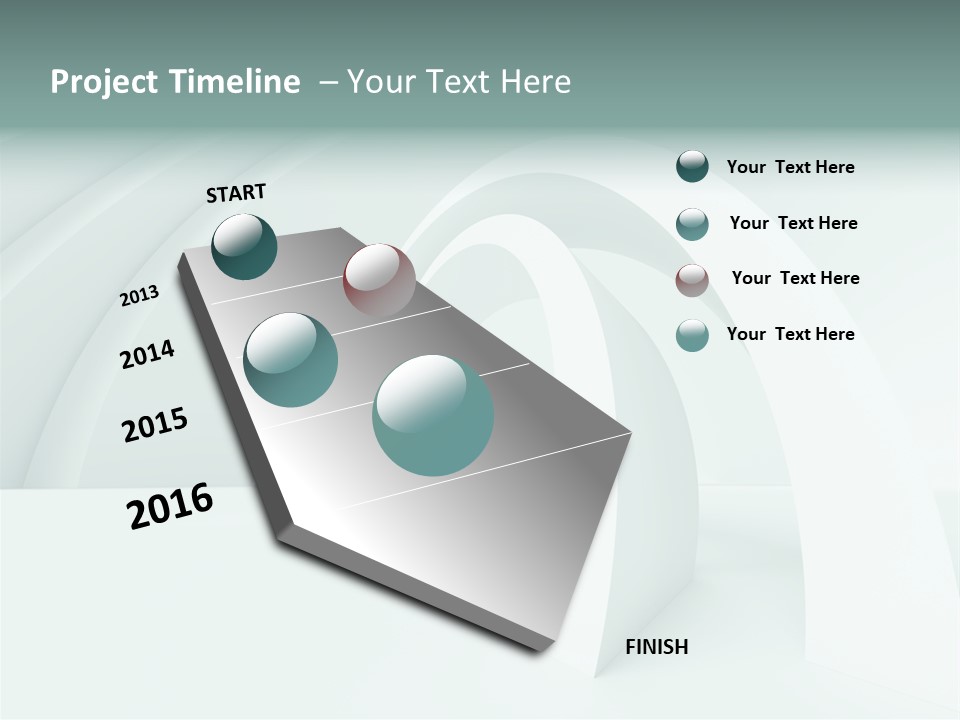 Project Timeline – Your Text Here

START

2013

2014

2015

2016

FINISH

Your Text Here

Your Text Here

Your Text Here

Your Text Here